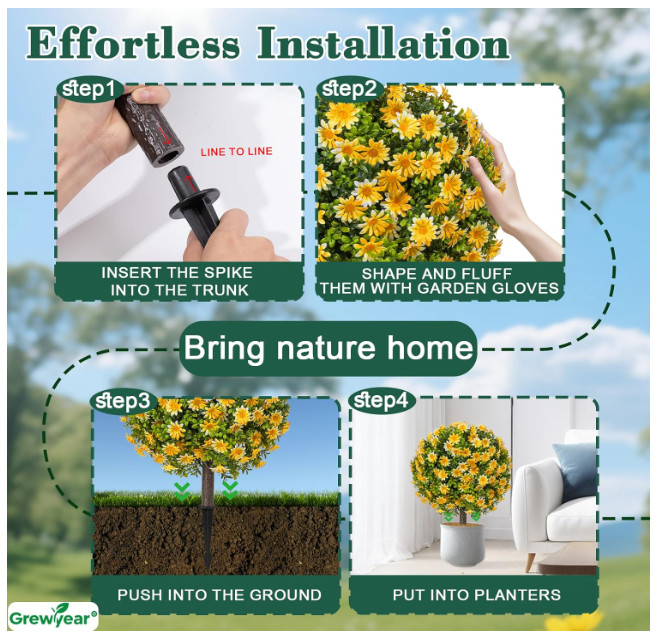 Effortless Installation

step1

LINE TO LINE

INSERT THE SPIKE INTO THE TRUNK

step2

SHAPE AND FLUFF THEM WITH GARDEN GLOVES

Bring nature home

step3

PUSH INTO THE GROUND

step4

PUT INTO PLANTERS

Grewyear®